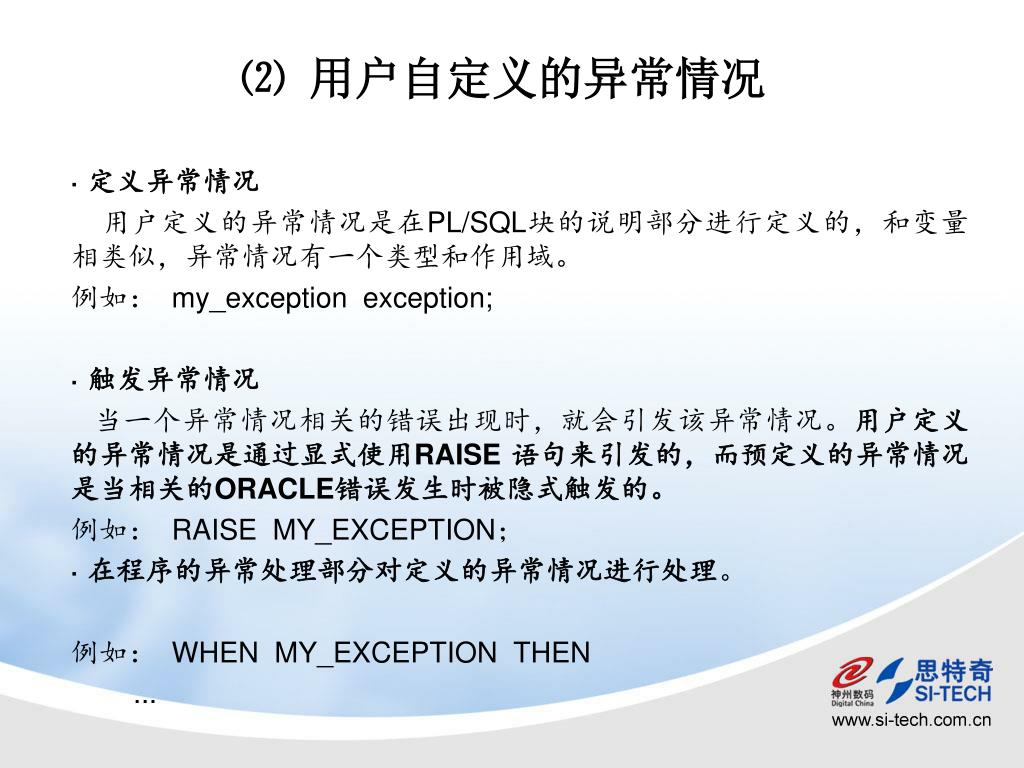 ⑵ 用户自定义的异常情况

· 定义异常情况

用户定义的异常情况是在PL/SQL块的说明部分进行定义的，和变量相类似，异常情况有一个类型和作用域。

例如： my_exception exception;

· 触发异常情况

当一个异常情况相关的错误出现时，就会引发该异常情况。用户定义的异常情况是通过显式使用RAISE 语句来引发的，而预定义的异常情况是当相关的ORACLE错误发生时被隐式触发的。

例如： RAISE MY_EXCEPTION；

· 在程序的异常处理部分对定义的异常情况进行处理。

例如： WHEN MY_EXCEPTION THEN

…

神州数码 Digital China

思特奇 SI-TECH

www.si-tech.com.cn